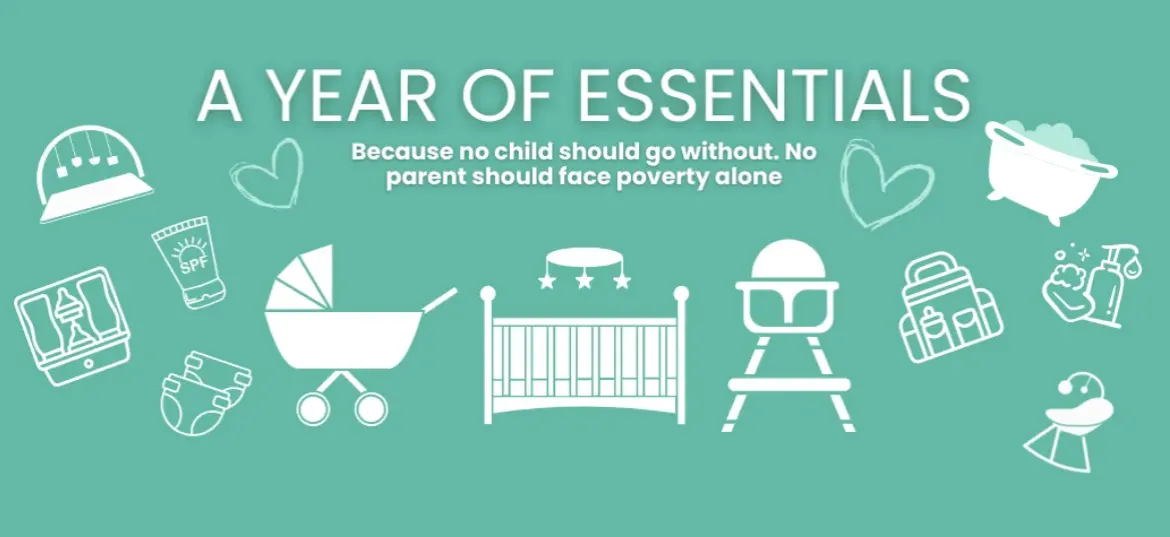 A YEAR OF ESSENTIALS

Because no child should go without. No parent should face poverty alone

SPF